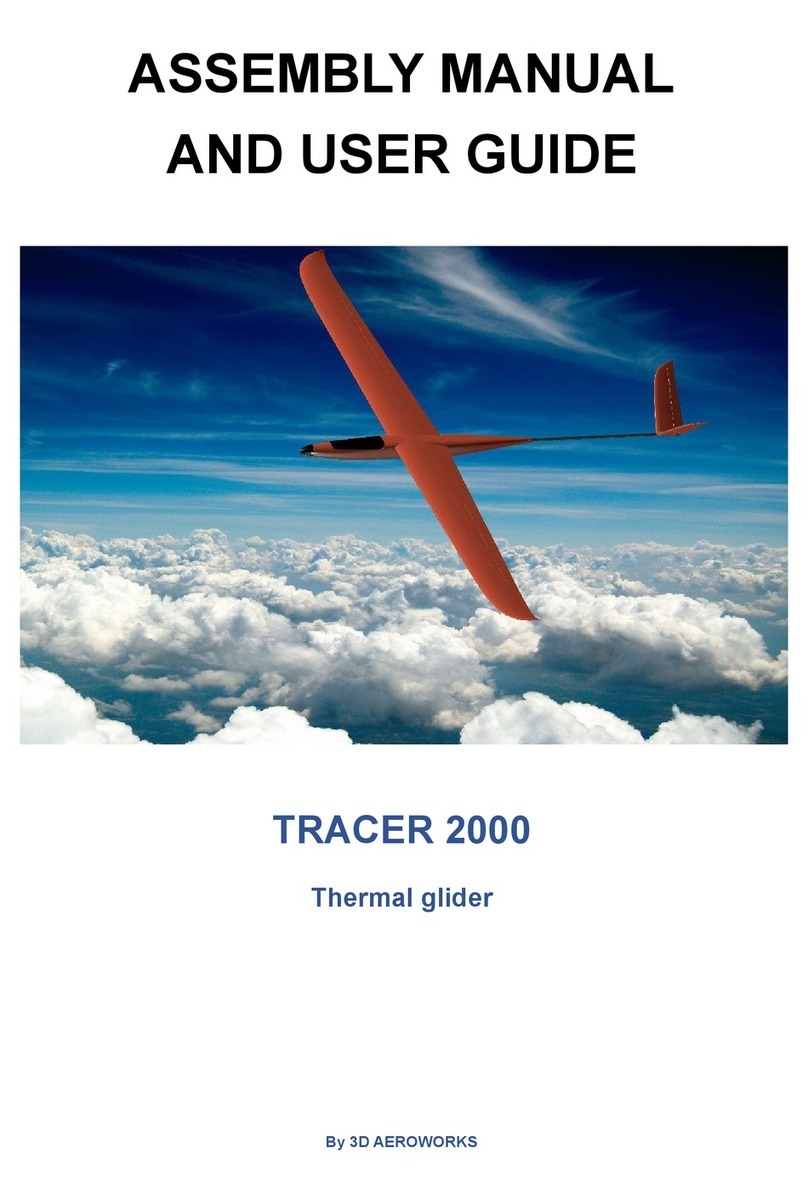 ASSEMBLY MANUAL
AND USER GUIDE

TRACER 2000

Thermal glider

By 3D AEROWORKS